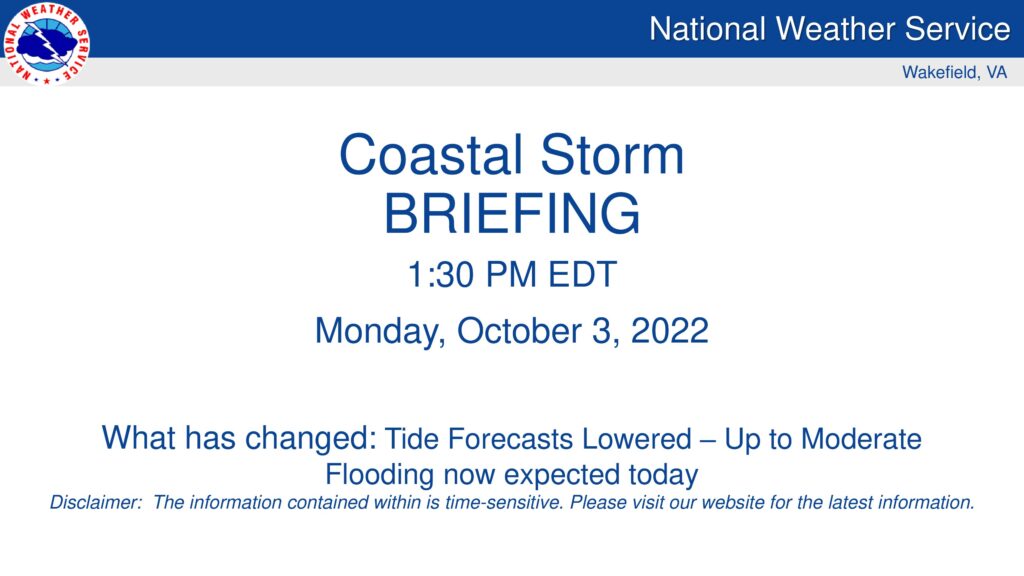 NATIONAL WEATHER SERVICE

National Weather Service

Wakefield, VA

Coastal Storm BRIEFING

1:30 PM EDT

Monday, October 3, 2022

What has changed: Tide Forecasts Lowered – Up to Moderate Flooding now expected today

Disclaimer: The information contained within is time-sensitive. Please visit our website for the latest information.